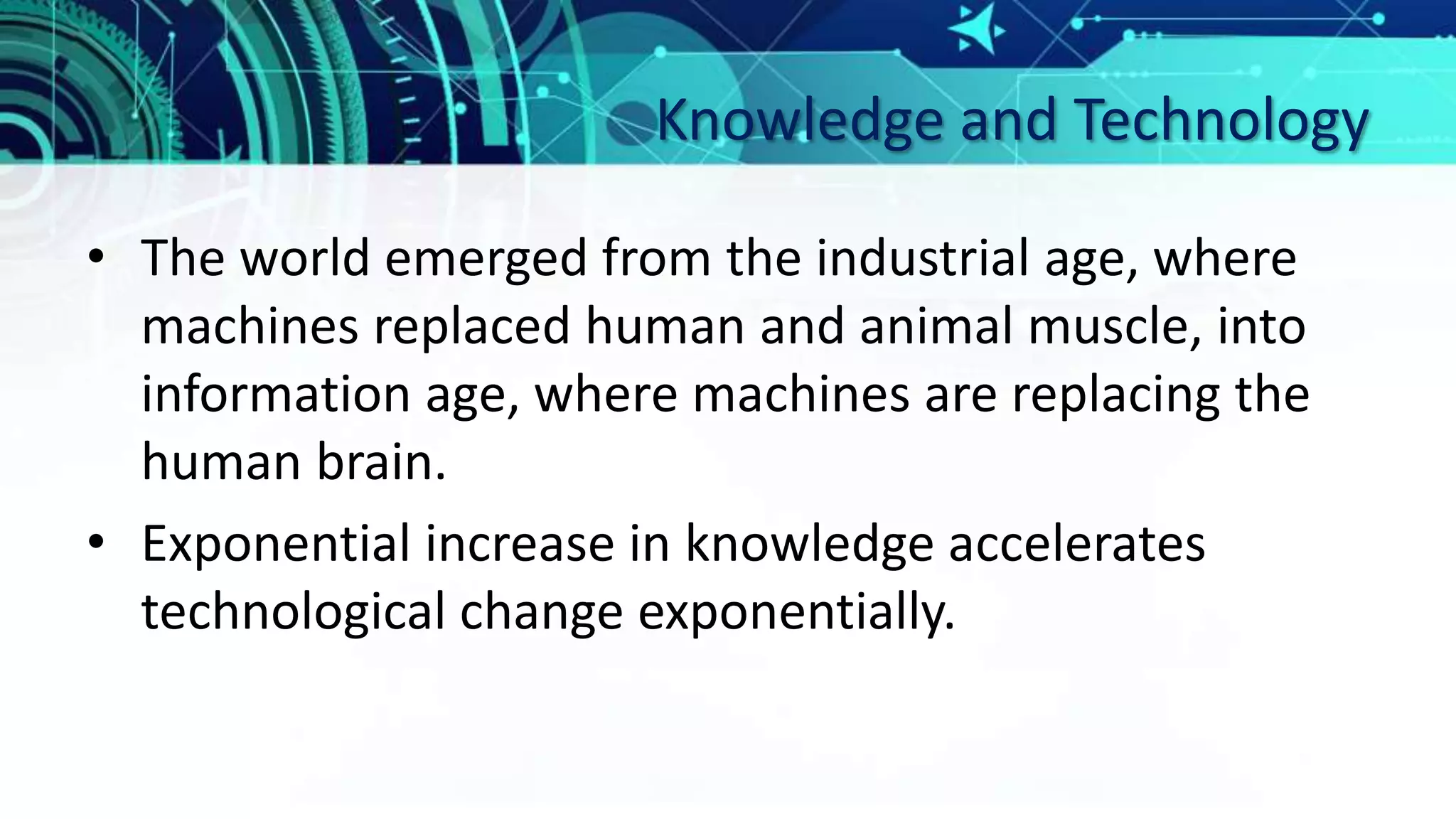 Knowledge and Technology

• The world emerged from the industrial age, where machines replaced human and animal muscle, into information age, where machines are replacing the human brain.

• Exponential increase in knowledge accelerates technological change exponentially.